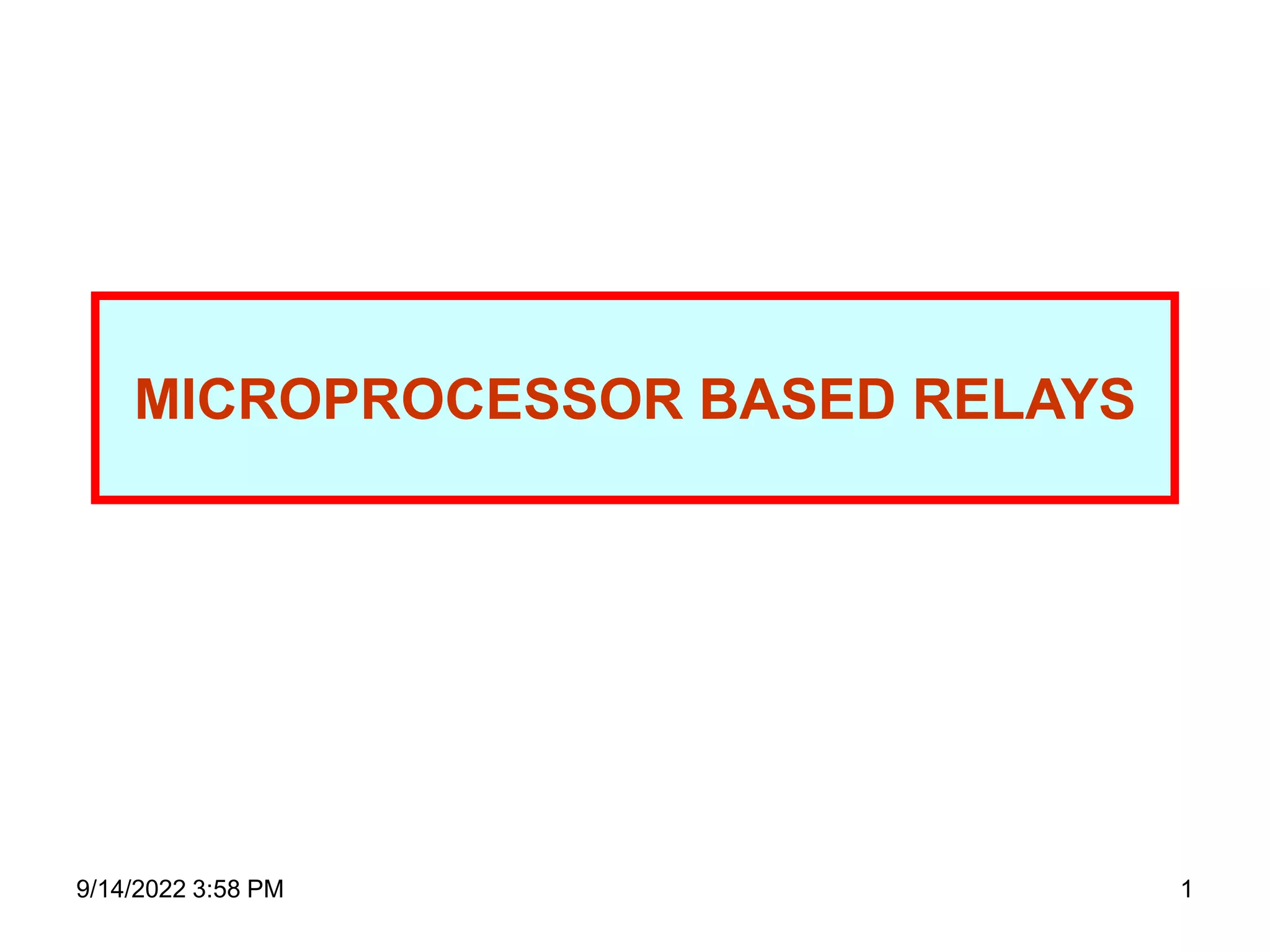 MICROPROCESSOR BASED RELAYS

9/14/2022 3:58 PM

1